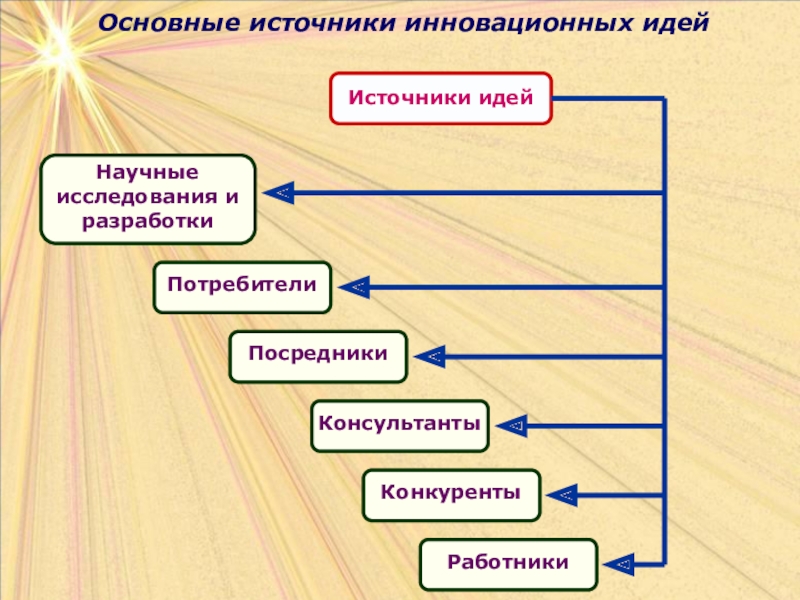 Основные источники инновационных идей

Источники идей

Научные исследования и разработки

Потребители

Посредники

Консультанты

Конкуренты

Работники